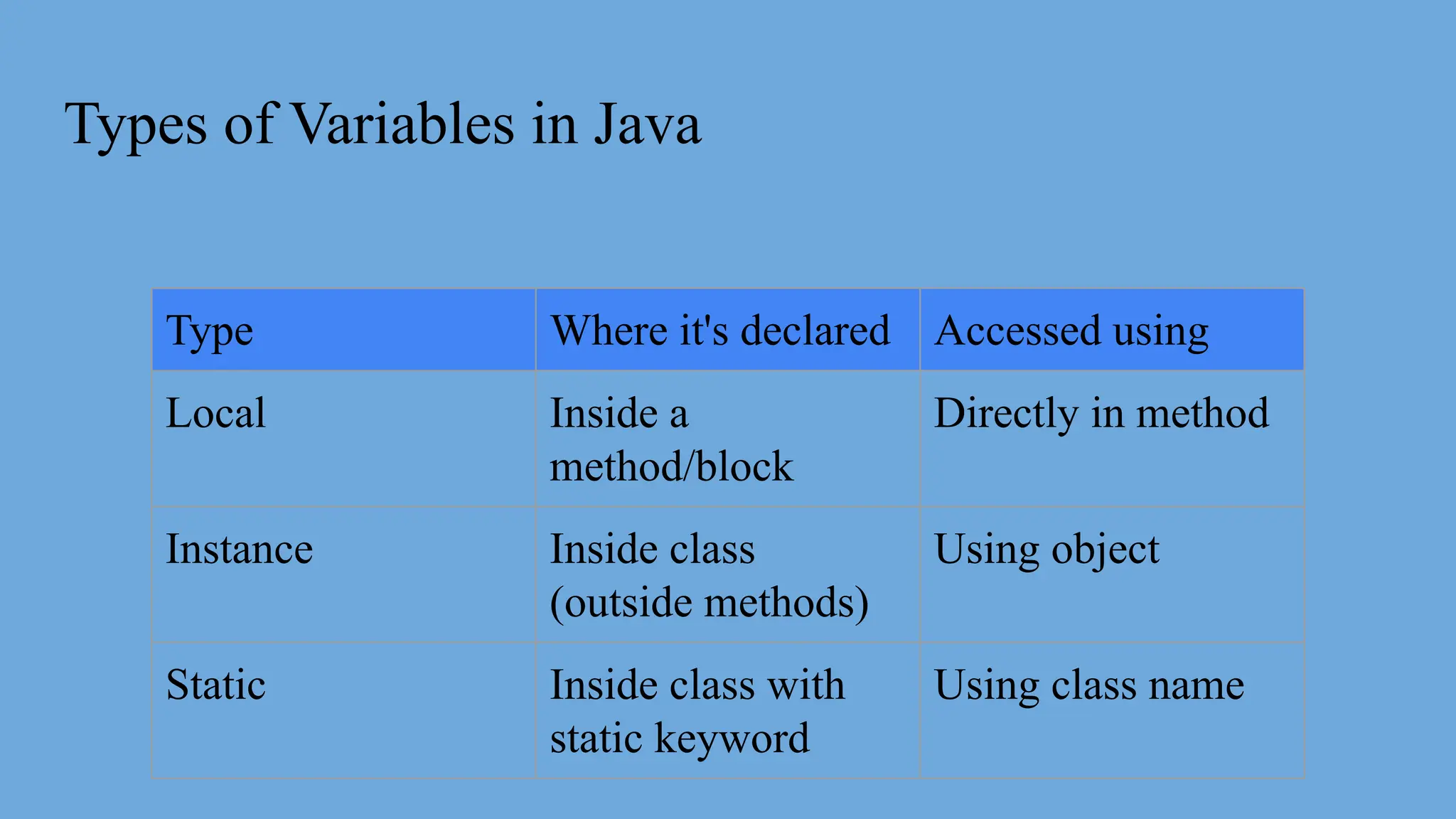 Types of Variables in Java

| Type | Where it's declared | Accessed using |
|---|---|---|
| Local | Inside a method/block | Directly in method |
| Instance | Inside class (outside methods) | Using object |
| Static | Inside class with static keyword | Using class name |